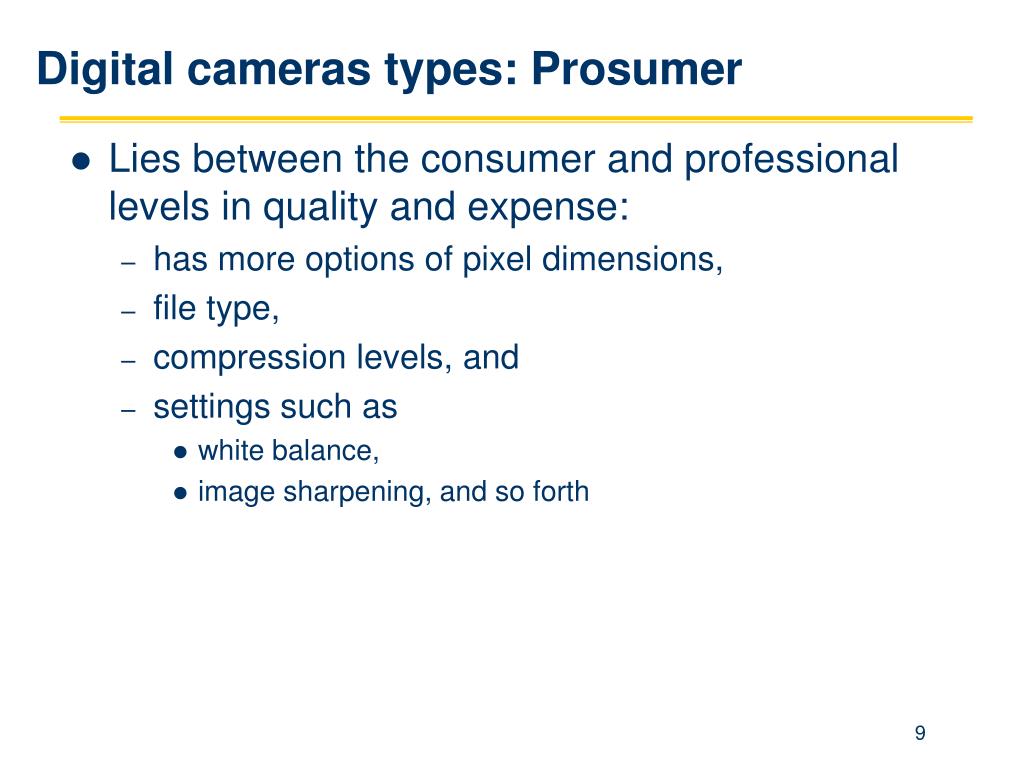 Digital cameras types: Prosumer

● Lies between the consumer and professional levels in quality and expense:
– has more options of pixel dimensions,
– file type,
– compression levels, and
– settings such as
● white balance,
● image sharpening, and so forth

9